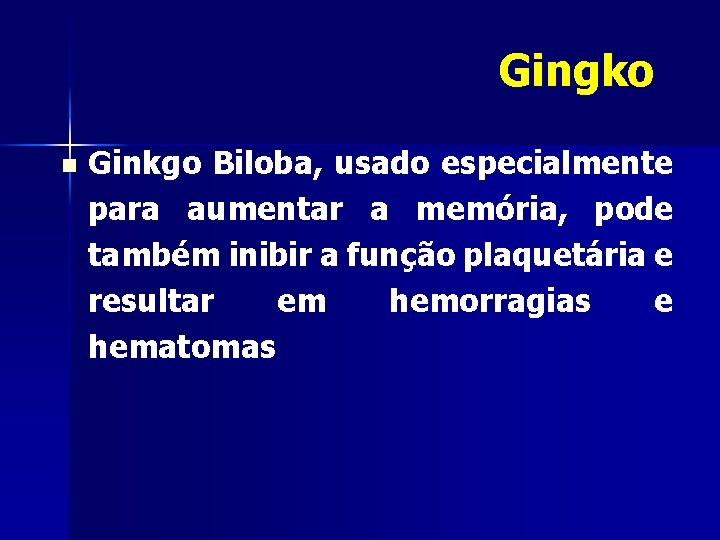 Gingko

Ginkgo Biloba, usado especialmente para aumentar a memória, pode também inibir a função plaquetária e resultar em hemorragias e hematomas